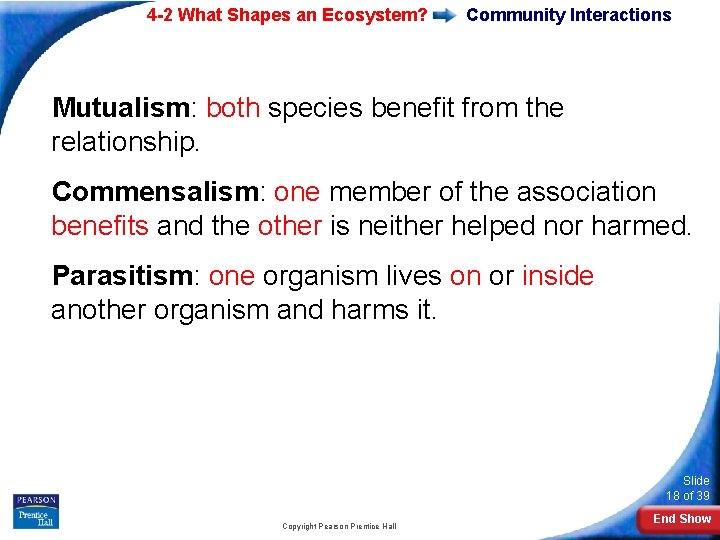 4-2 What Shapes an Ecosystem? Community Interactions

Mutualism: both species benefit from the relationship.

Commensalism: one member of the association benefits and the other is neither helped nor harmed.

Parasitism: one organism lives on or inside another organism and harms it.

PEARSON
Prentice Hall

Copyright Pearson Prentice Hall

Slide
18 of 39

End Show